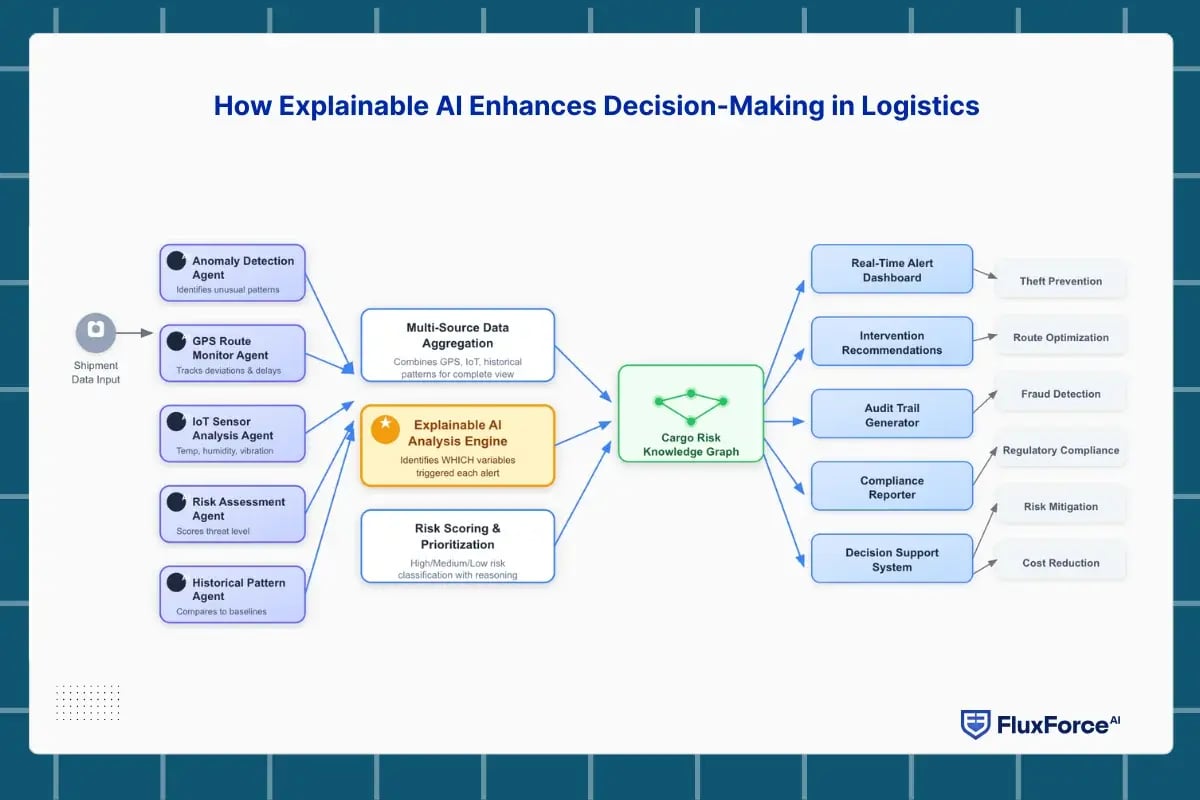 How Explainable AI Enhances Decision-Making in Logistics

Shipment Data Input

Anomaly Detection Agent
Identifies unusual patterns

GPS Route Monitor Agent
Tracks deviations & delays

IoT Sensor Analysis Agent
Temp, humidity, vibration

Risk Assessment Agent
Scores threat level

Historical Pattern Agent
Compares to baselines

Multi-Source Data Aggregation
Combines GPS, IoT, historical patterns for complete view

Explainable AI Analysis Engine
Identifies WHICH variables triggered each alert

Risk Scoring & Prioritization
High/Medium/Low risk classification with reasoning

Cargo Risk Knowledge Graph

Real-Time Alert Dashboard

Intervention Recommendations

Audit Trail Generator

Compliance Reporter

Decision Support System

Theft Prevention

Route Optimization

Fraud Detection

Regulatory Compliance

Risk Mitigation

Cost Reduction

FluxForce AI